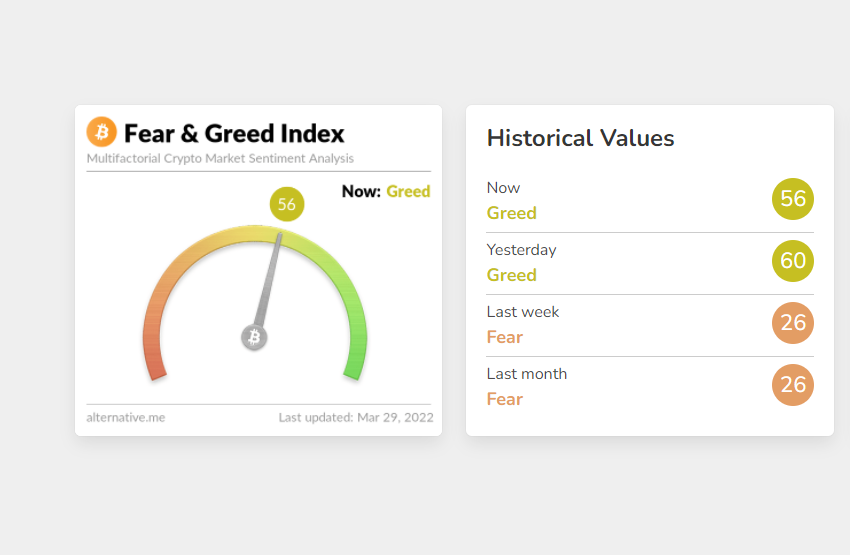 Fear & Greed Index
Multifactorial Crypto Market Sentiment Analysis

Now: Greed

56

alternative.me
Last updated: Mar 29, 2022

Historical Values

Now
Greed
56

Yesterday
Greed
60

Last week
Fear
26

Last month
Fear
26